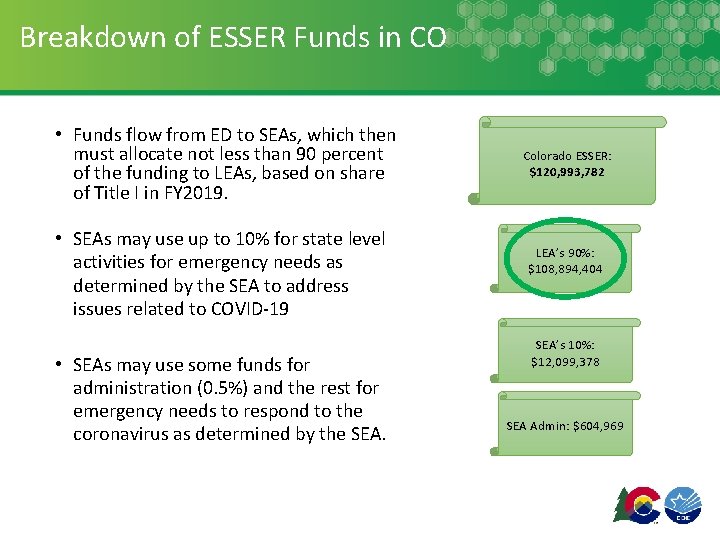 Breakdown of ESSER Funds in CO

• Funds flow from ED to SEAs, which then must allocate not less than 90 percent of the funding to LEAs, based on share of Title I in FY2019.

• SEAs may use up to 10% for state level activities for emergency needs as determined by the SEA to address issues related to COVID-19

• SEAs may use some funds for administration (0.5%) and the rest for emergency needs to respond to the coronavirus as determined by the SEA.

Colorado ESSER: $120,993,782

LEA's 90%: $108,894,404

SEA's 10%: $12,099,378

SEA Admin: $604,969

CDE